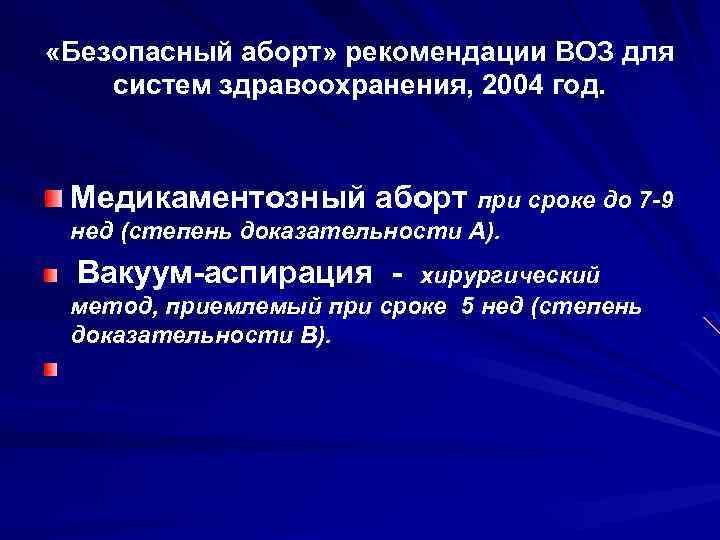 «Безопасный аборт» рекомендации ВОЗ для систем здравоохранения, 2004 год.

Медикаментозный аборт при сроке до 7-9 нед (степень доказательности А).

Вакуум-аспирация - хирургический метод, приемлемый при сроке 5 нед (степень доказательности В).